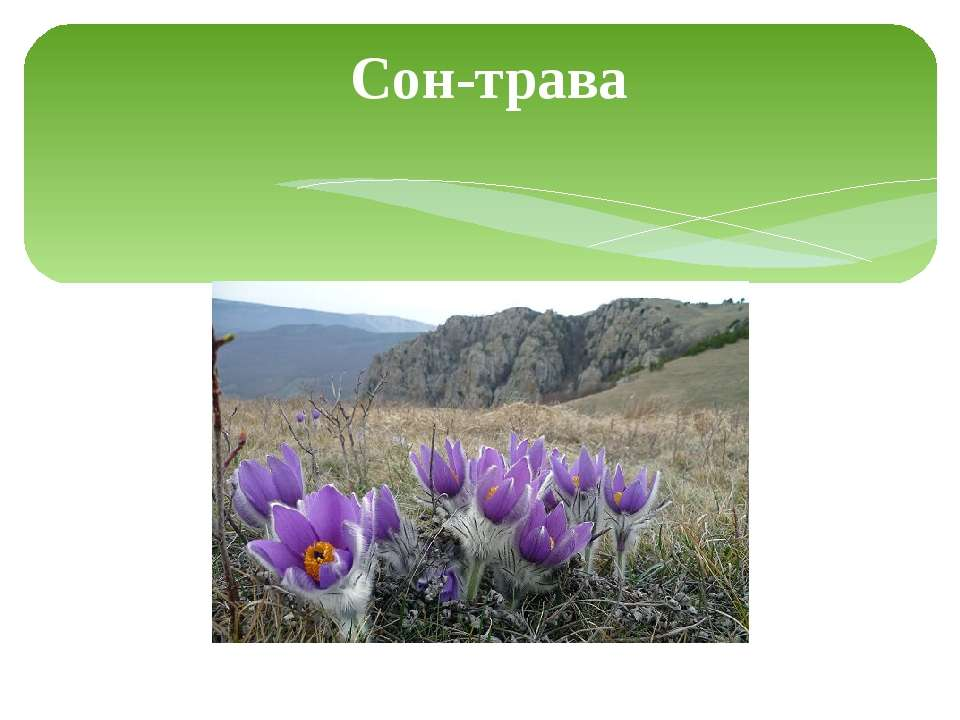 Сон-трава